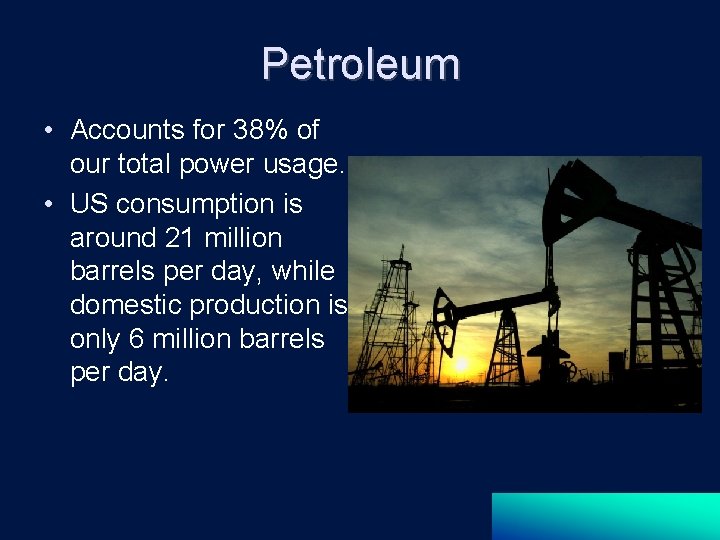 Petroleum

• Accounts for 38% of our total power usage.
• US consumption is around 21 million barrels per day, while domestic production is only 6 million barrels per day.